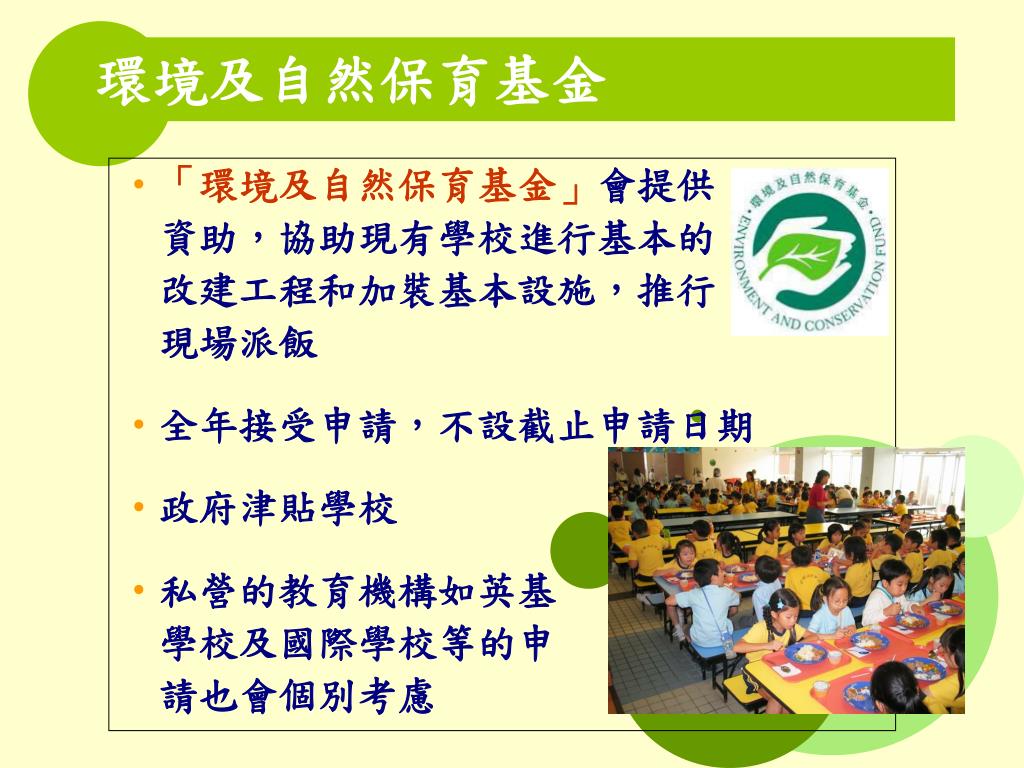 環境及自然保育基金

• 「環境及自然保育基金」會提供資助，協助現有學校進行基本的改建工程和加裝基本設施，推行現場派飯

環境及自然保育基金
ENVIRONMENT AND CONSERVATION FUND

• 全年接受申請，不設截止申請日期

• 政府津貼學校

• 私營的教育機構如英基學校及國際學校等的申請也會個別考慮